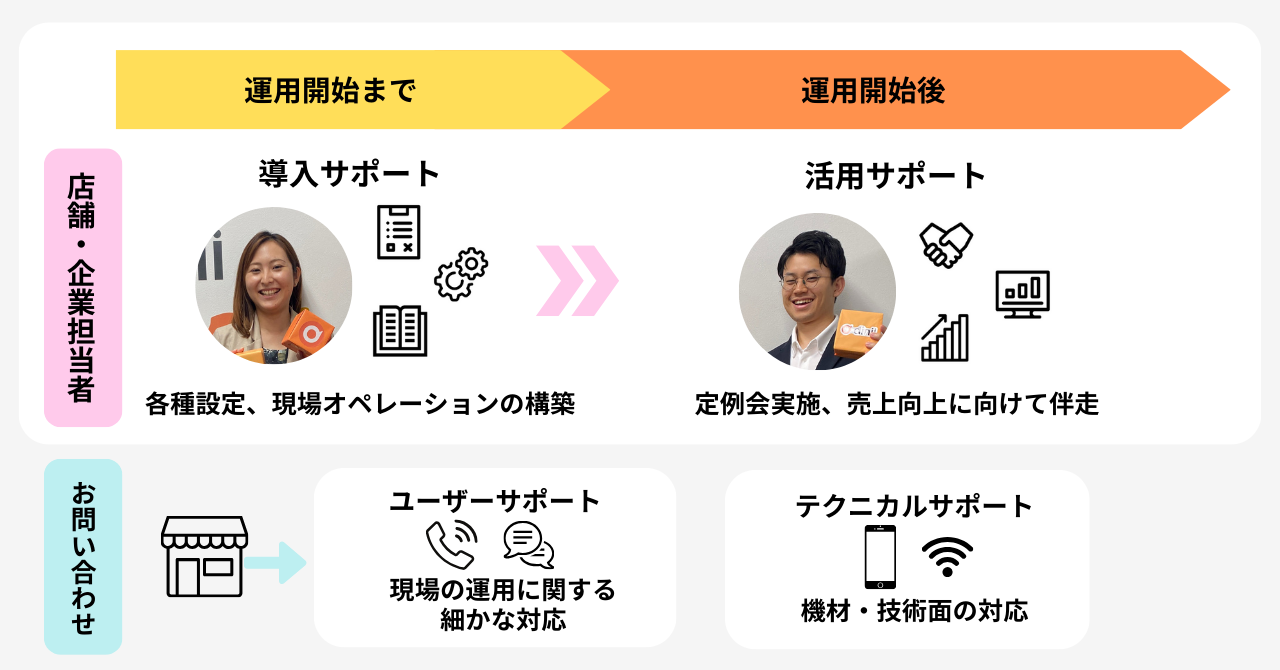 運用開始まで

運用開始後

店舗・企業担当者

導入サポート

各種設定、現場オペレーションの構築

活用サポート

定例会実施、売上向上に向けて伴走

お問い合わせ

ユーザーサポート

現場の運用に関する細かな対応

テクニカルサポート

機材・技術面の対応